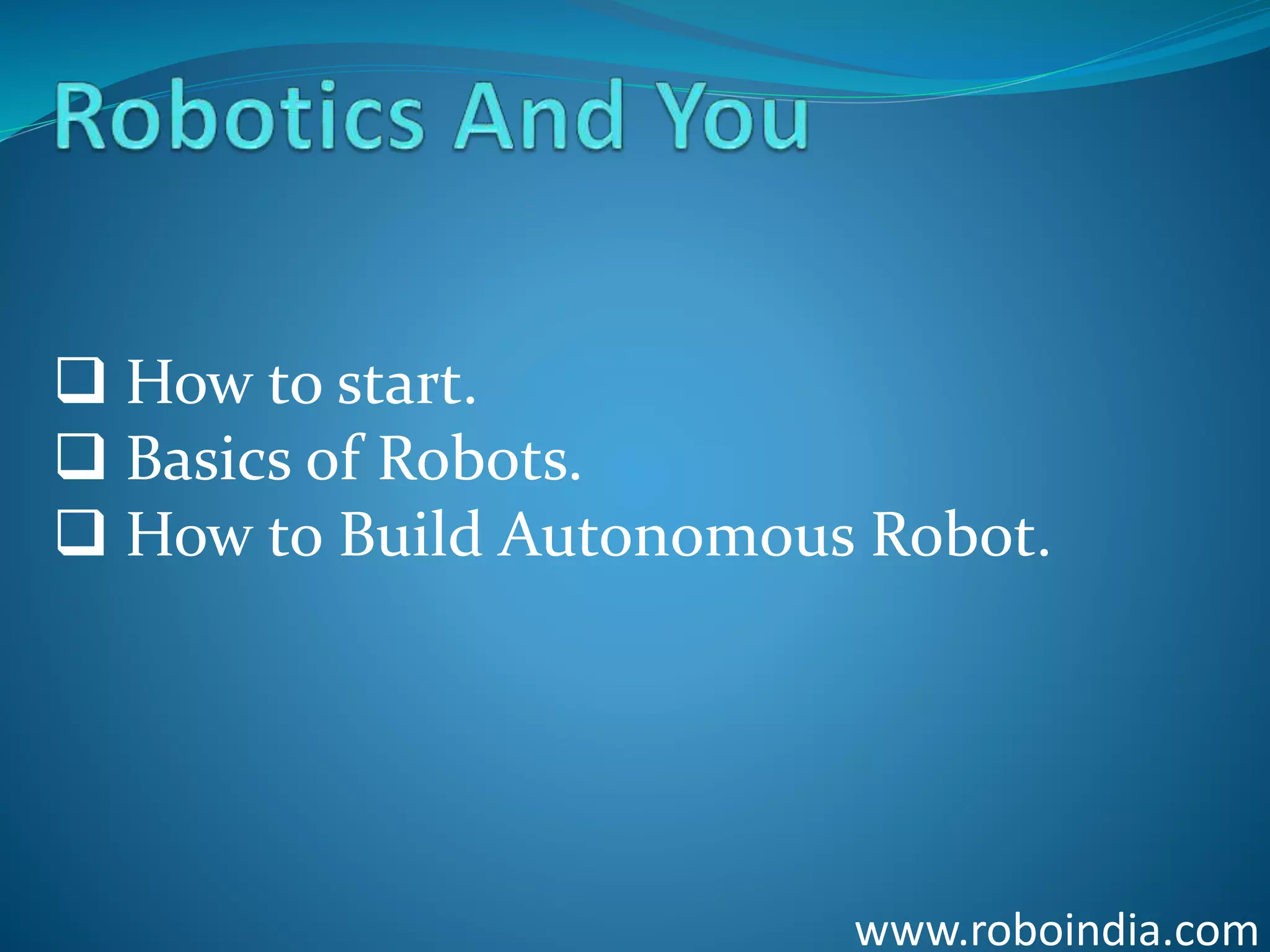 Robotics And You

❑ How to start.
❑ Basics of Robots.
❑ How to Build Autonomous Robot.

www.roboindia.com